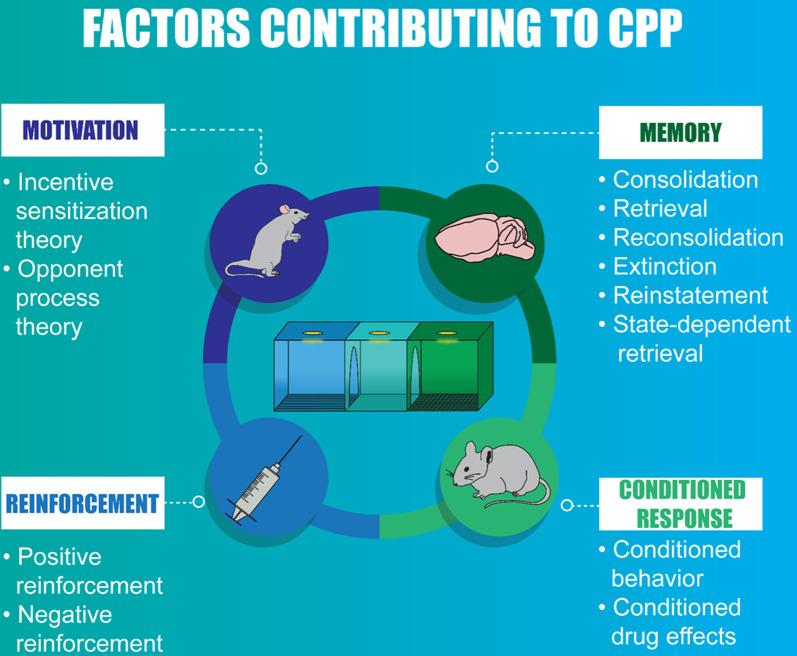 FACTORS CONTRIBUTING TO CPP

MOTIVATION

• Incentive sensitization theory
• Opponent process theory

MEMORY

• Consolidation
• Retrieval
• Reconsolidation
• Extinction
• Reinstatement
• State-dependent retrieval

REINFORCEMENT

• Positive reinforcement
• Negative reinforcement

CONDITIONED RESPONSE

• Conditioned behavior
• Conditioned drug effects